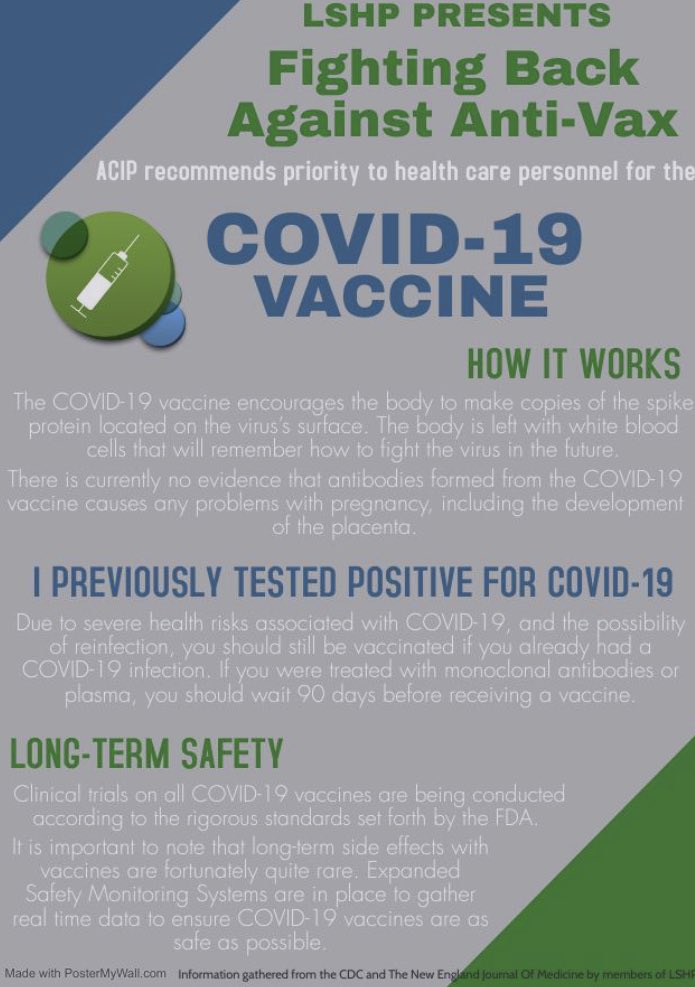 LSHP PRESENTS

Fighting Back Against Anti-Vax

ACIP recommends priority to health care personnel for the

COVID-19 VACCINE

HOW IT WORKS

The COVID-19 vaccine encourages the body to make copies of the spike protein located on the virus's surface. The body is left with white blood cells that will remember how to fight the virus in the future.

There is currently no evidence that antibodies formed from the COVID-19 vaccine causes any problems with pregnancy, including the development of the placenta.

I PREVIOUSLY TESTED POSITIVE FOR COVID-19

Due to severe health risks associated with COVID-19, and the possibility of reinfection, you should still be vaccinated if you already had a COVID-19 infection. If you were treated with monoclonal antibodies or plasma, you should wait 90 days before receiving a vaccine.

LONG-TERM SAFETY

Clinical trials on all COVID-19 vaccines are being conducted according to the rigorous standards set forth by the FDA.

It is important to note that long-term side effects with vaccines are fortunately quite rare. Expanded Safety Monitoring Systems are in place to gather real time data to ensure COVID-19 vaccines are as safe as possible.

Made with PosterMyWall.com Information gathered from the CDC and The New England Journal Of Medicine by members of LSHP